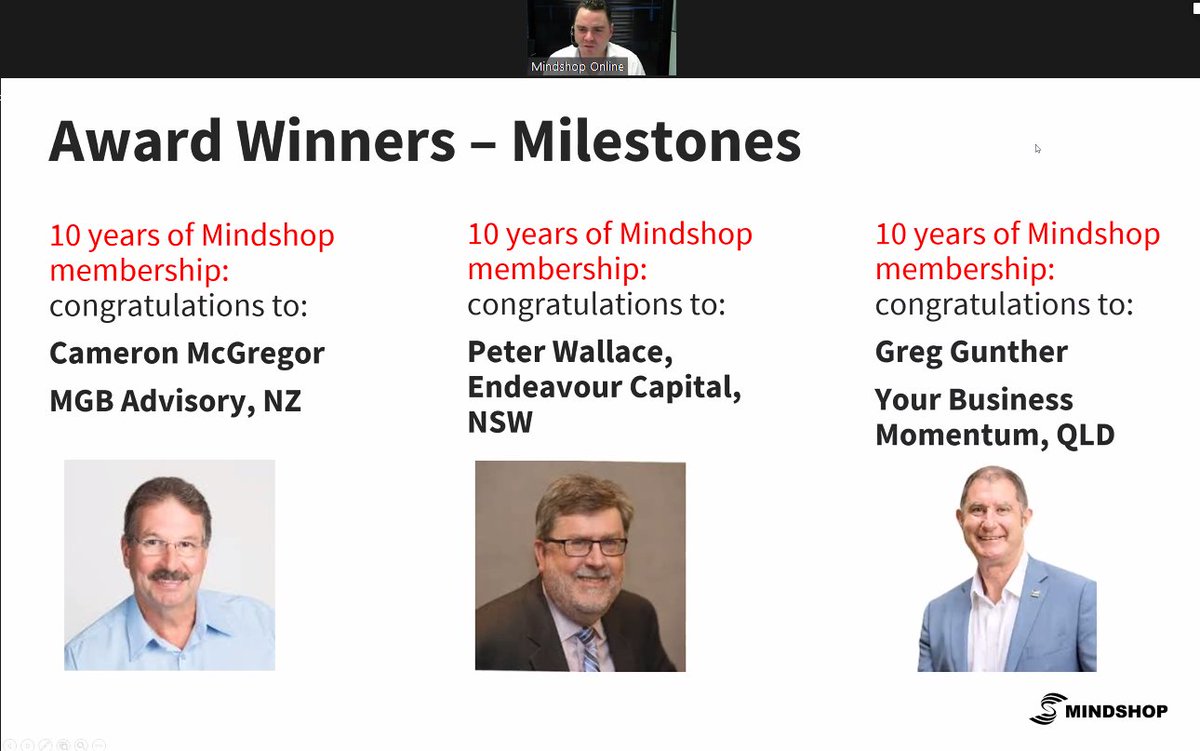 Mindshop Online

Award Winners – Milestones

10 years of Mindshop membership: congratulations to:

Cameron McGregor

MGB Advisory, NZ

10 years of Mindshop membership: congratulations to:

Peter Wallace, Endeavour Capital, NSW

10 years of Mindshop membership: congratulations to:

Greg Gunther

Your Business Momentum, QLD

MINDSHOP